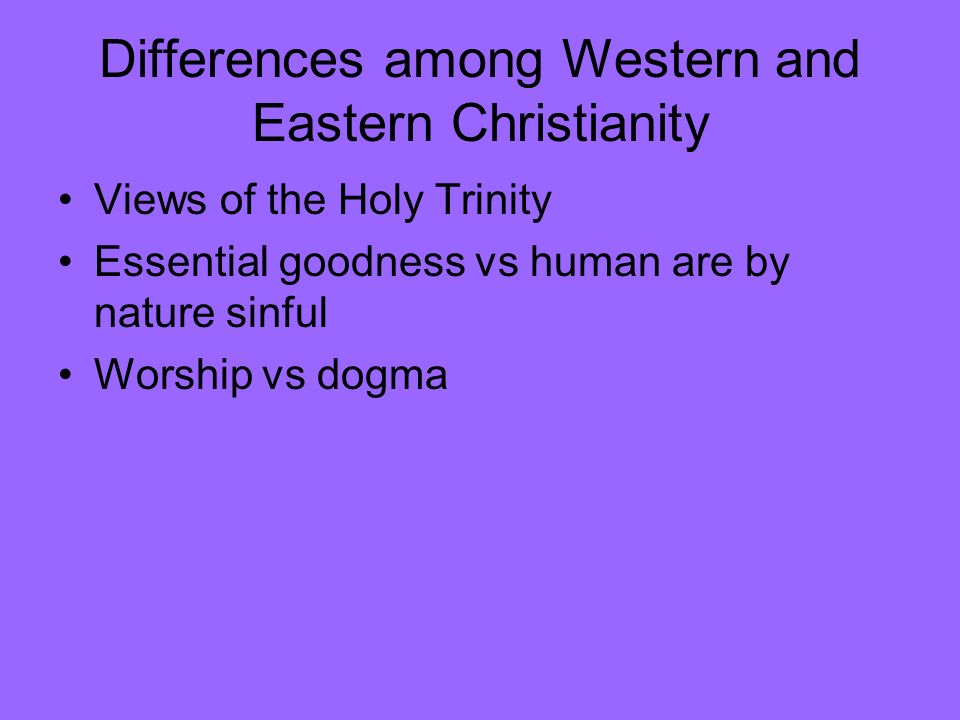 Differences among Western and Eastern Christianity

• Views of the Holy Trinity
• Essential goodness vs human are by nature sinful
• Worship vs dogma